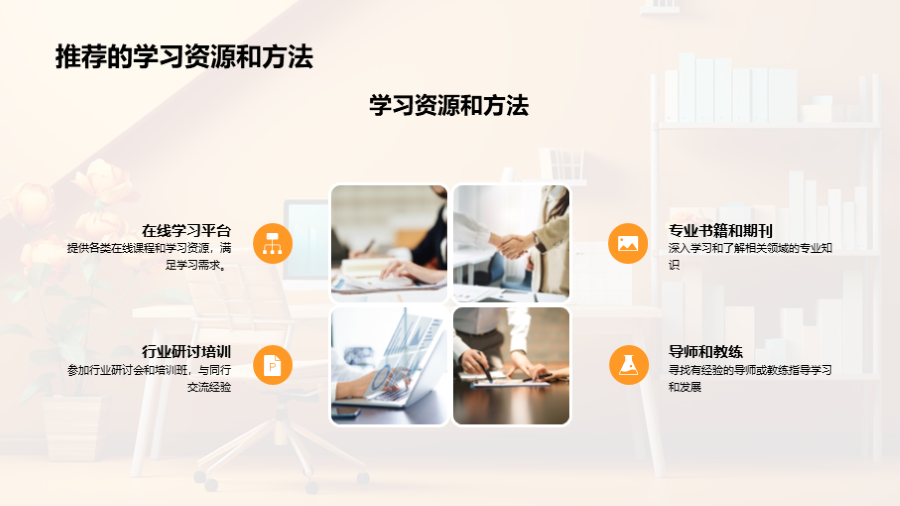 推荐的学习资源和方法

学习资源和方法

在线学习平台
提供各类在线课程和学习资源，满足学习需求。

行业研讨培训
参加行业研讨会和培训班，与同行交流经验

专业书籍和期刊
深入学习和了解相关领域的专业知识

导师和教练
寻找有经验的导师或教练指导学习和发展